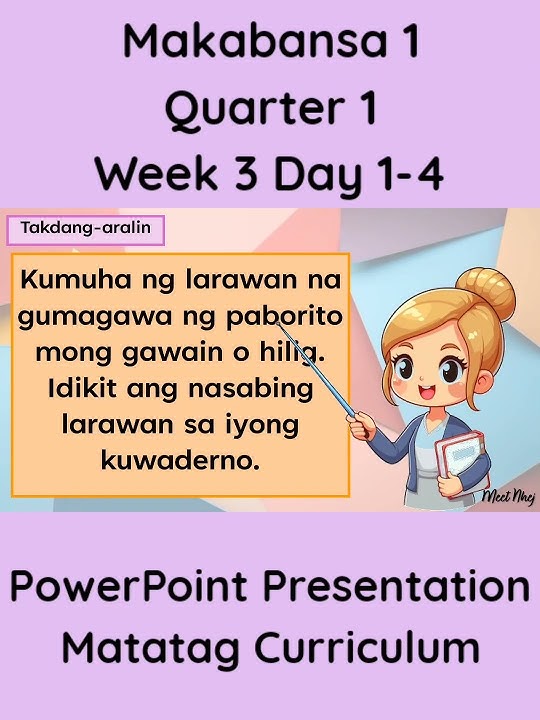 Makabansa 1
Quarter 1
Week 3 Day 1-4

Takdang-aralin

Kumuha ng larawan na gumagawa ng paborito mong gawain o hilig. Idikit ang nasabing larawan sa iyong kuwaderno.

Meet Nhej

PowerPoint Presentation
Matatag Curriculum